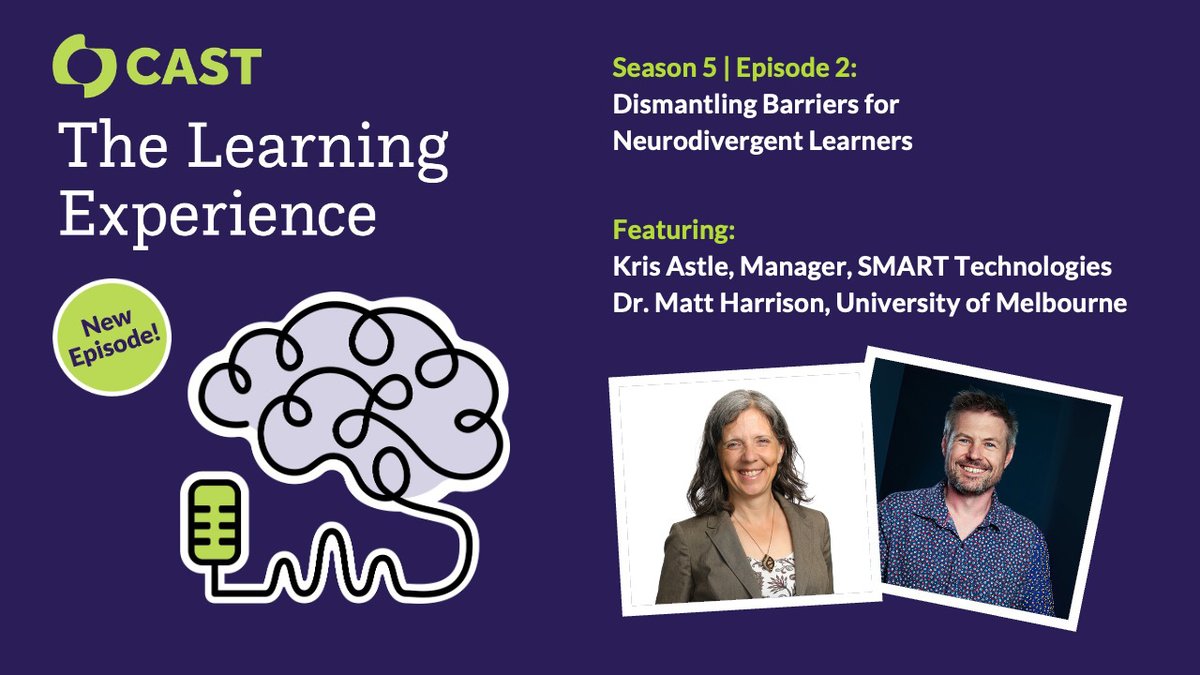 CAST

The Learning Experience

New Episode!

Season 5 | Episode 2:
Dismantling Barriers for Neurodivergent Learners

Featuring:
Kris Astle, Manager, SMART Technologies
Dr. Matt Harrison, University of Melbourne